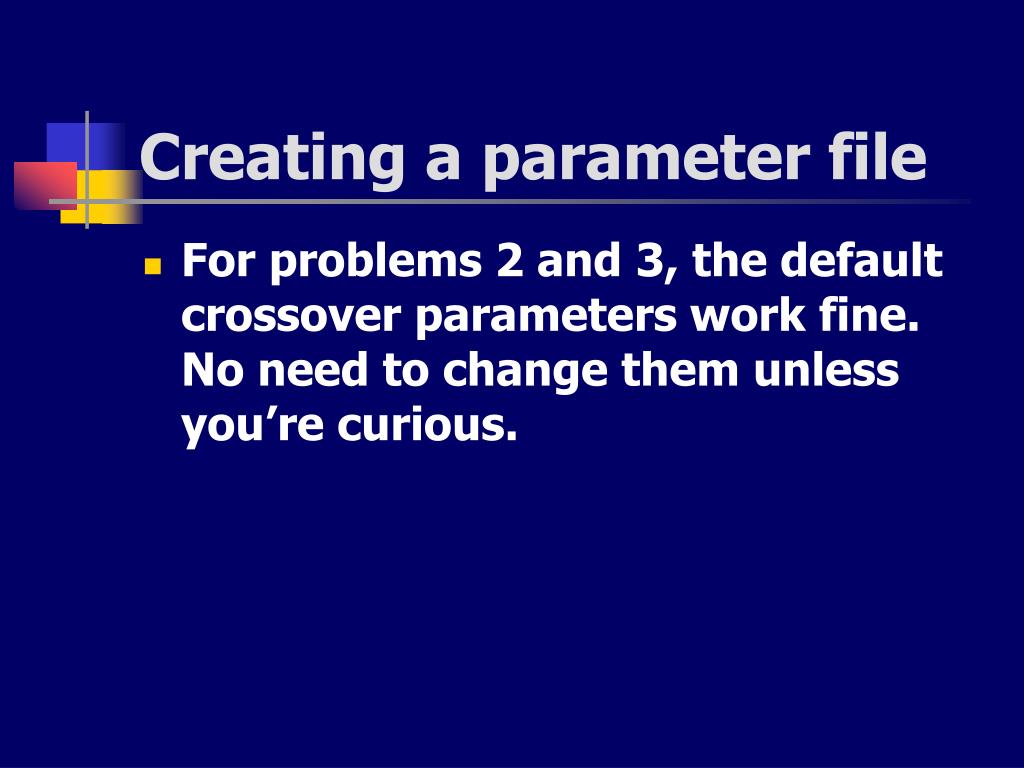 Creating a parameter file

For problems 2 and 3, the default crossover parameters work fine. No need to change them unless you’re curious.